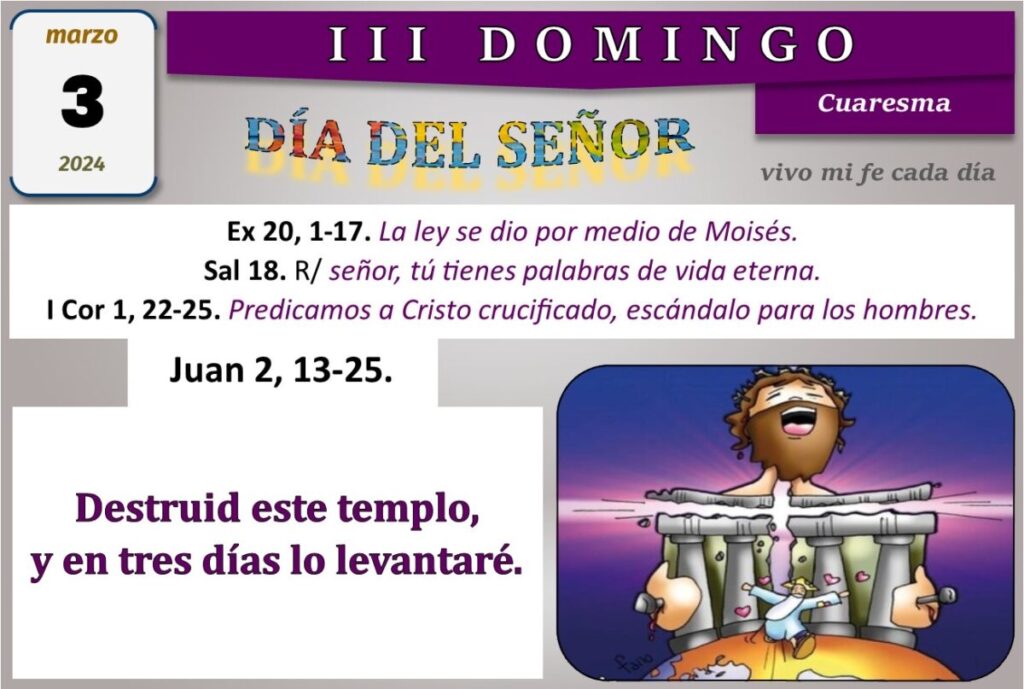 marzo
3
2024

III DOMINGO

Cuaresma

DÍA DEL SEÑOR

vivo mi fe cada día

Ex 20, 1-17. La ley se dio por medio de Moisés.
Sal 18. R/ señor, tú tienes palabras de vida eterna.
I Cor 1, 22-25. Predicamos a Cristo crucificado, escándalo para los hombres.

Juan 2, 13-25.

Destruid este templo, y en tres días lo levantaré.

fano